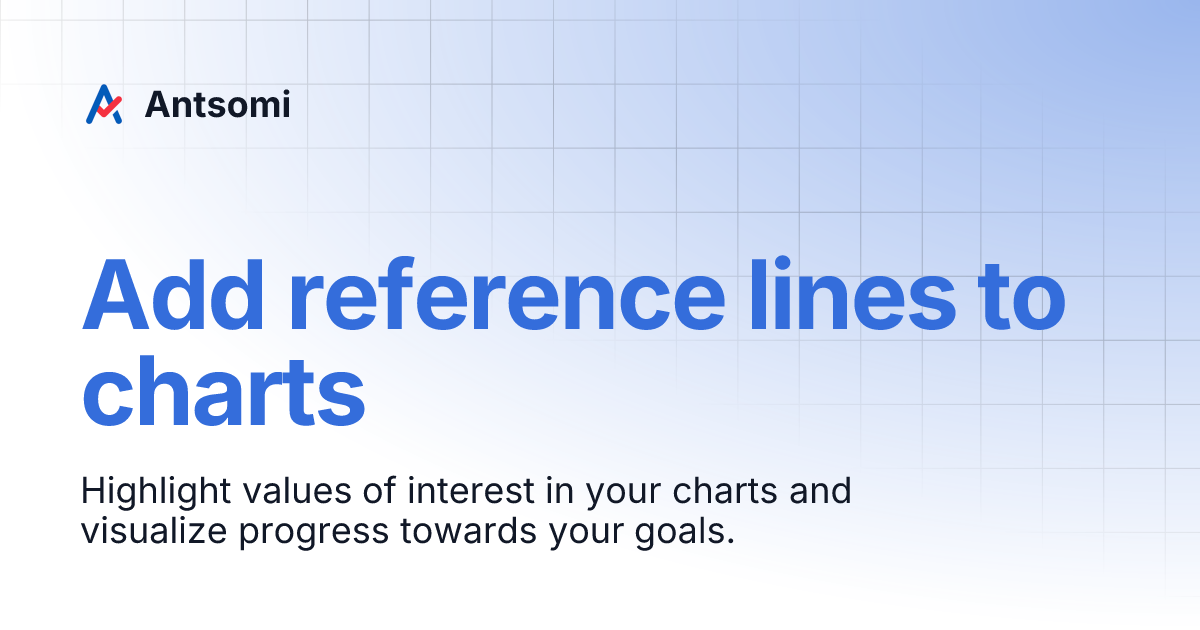 Antsomi

Add reference lines to charts

Highlight values of interest in your charts and visualize progress towards your goals.